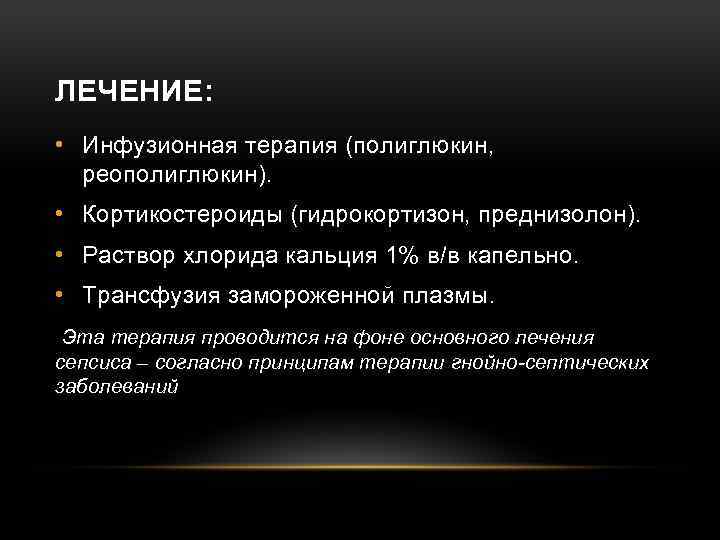 ЛЕЧЕНИЕ:

• Инфузионная терапия (полиглюкин, реополиглюкин).
• Кортикостероиды (гидрокортизон, преднизолон).
• Раствор хлорида кальция 1% в/в капельно.
• Трансфузия замороженной плазмы.

Эта терапия проводится на фоне основного лечения сепсиса – согласно принципам терапии гнойно-септических заболеваний